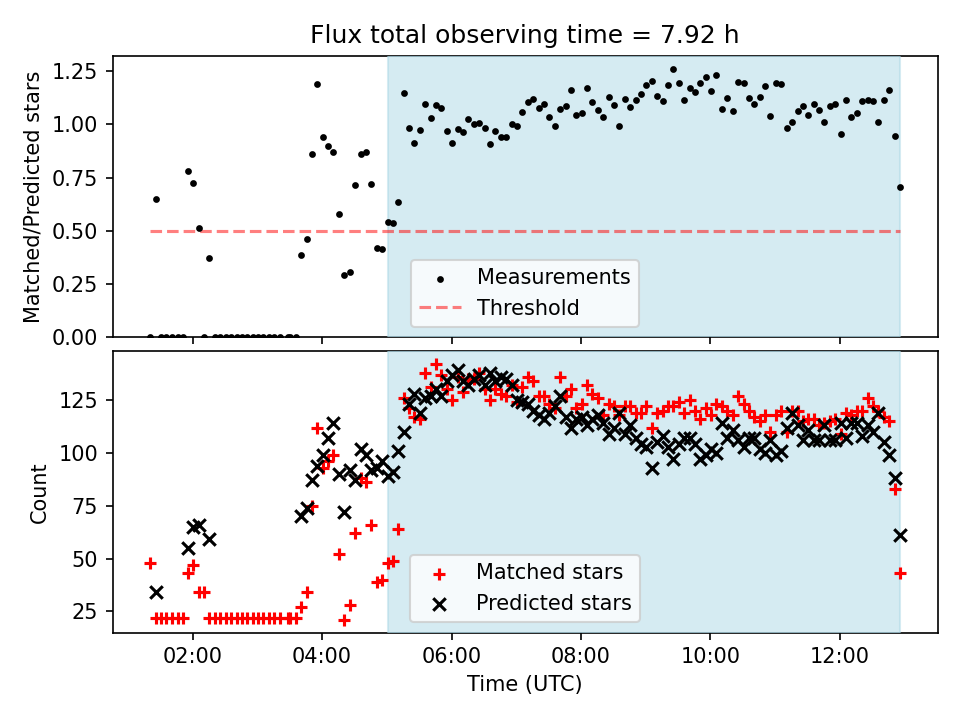 Flux total observing time = 7.92 h

Matched/Predicted stars

1.25
1.00
0.75
0.50
0.25
0.00

Measurements
Threshold

Count

125
100
75
50
25

Matched stars
Predicted stars

02:00
04:00
06:00
08:00
10:00
12:00

Time (UTC)